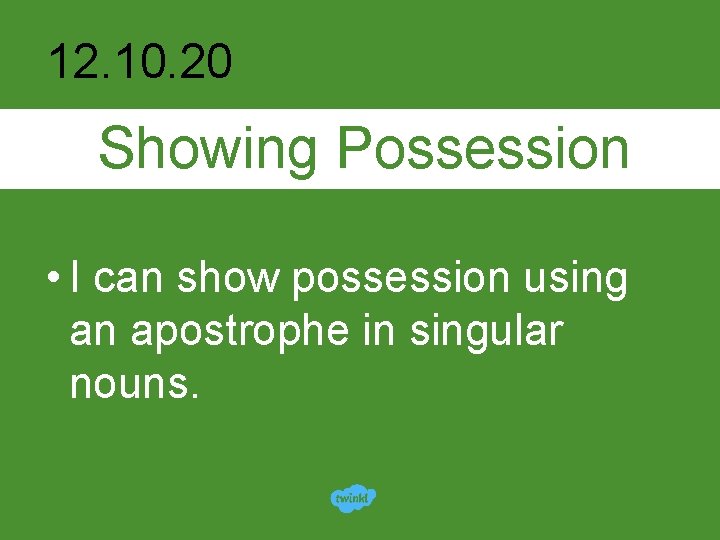 12.10.20

Showing Possession

• I can show possession using an apostrophe in singular nouns.

twinkl